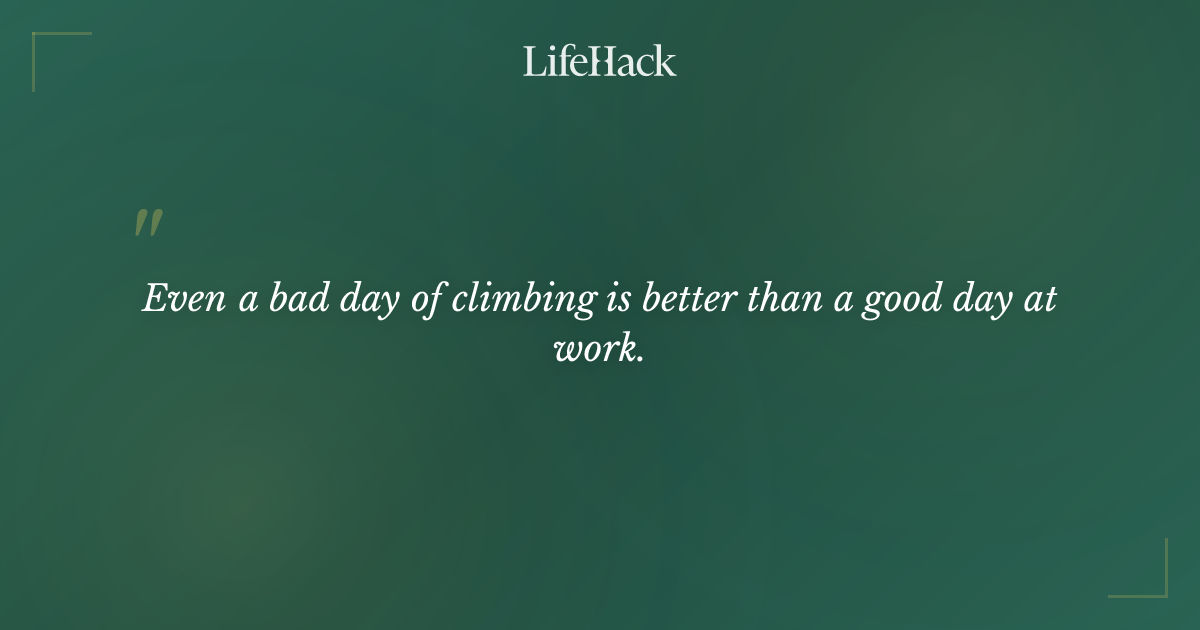 LifeHack

"

Even a bad day of climbing is better than a good day at work.